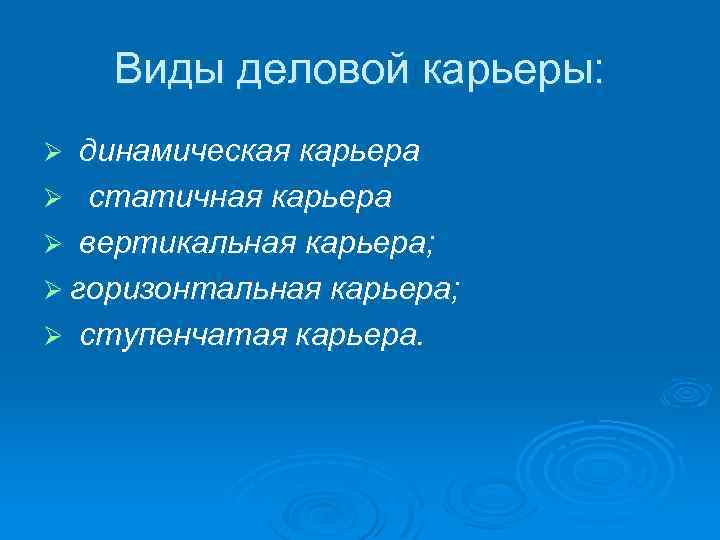 Виды деловой карьеры:

➢ динамическая карьера
➢ статичная карьера
➢ вертикальная карьера;
➢ горизонтальная карьера;
➢ ступенчатая карьера.